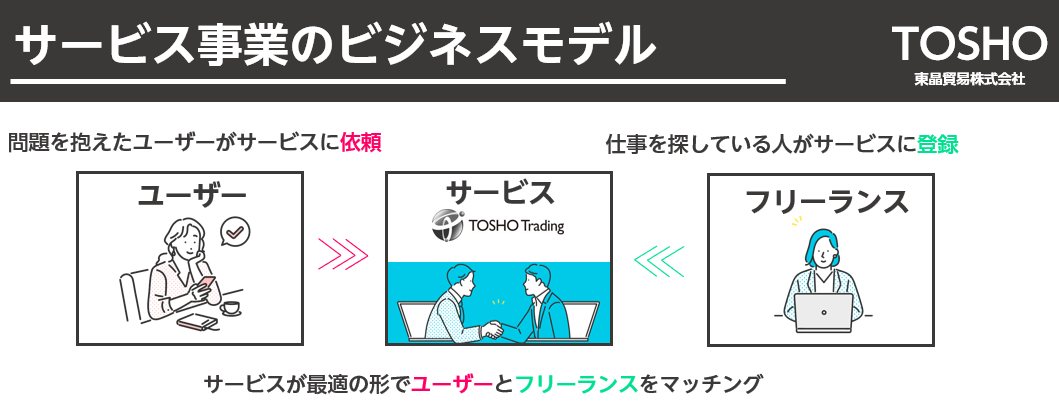 サービス事業のビジネスモデル

TOSHO
東晶貿易株式会社

問題を抱えたユーザーがサービスに依頼

仕事を探している人がサービスに登録

ユーザー

サービス

TOSHO Trading

フリーランス

サービスが最適の形でユーザーとフリーランスをマッチング